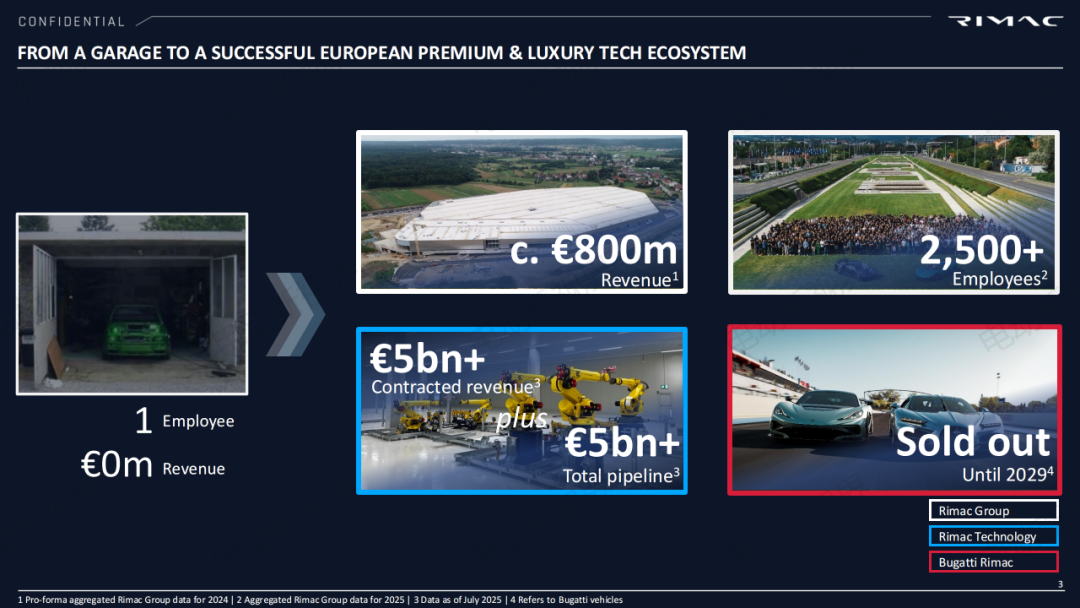 CONFIDENTIAL

RIMAC

FROM A GARAGE TO A SUCCESSFUL EUROPEAN PREMIUM & LUXURY TECH ECOSYSTEM

1 Employee

€0m Revenue

c. €800m
Revenue$^1$

2,500+
Employees$^2$

€5bn+
Contracted revenue$^3$
plus
€5bn+
Total pipeline$^3$

Sold out
Until 2029$^4$

Rimac Group

Rimac Technology

Bugatti Rimac

3

1 Pro-forma aggregated Rimac Group data for 2024 | 2 Aggregated Rimac Group data for 2025 | 3 Data as of July 2025 | 4 Refers to Bugatti vehicles